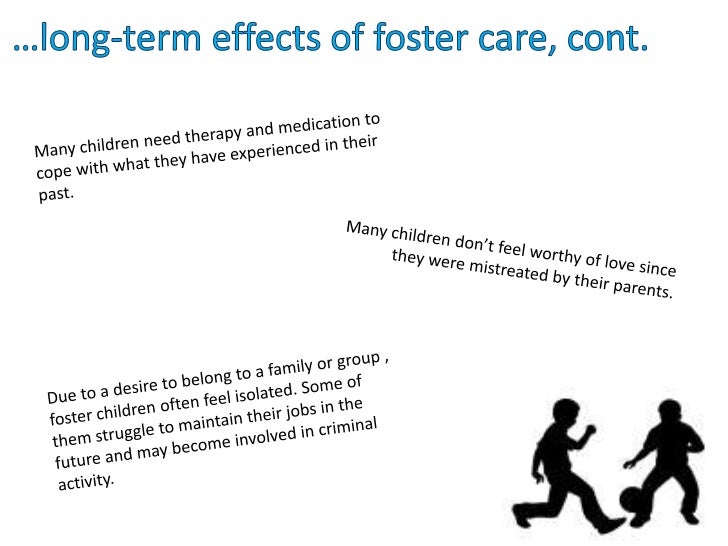 …long-term effects of foster care, cont.

Many children need therapy and medication to cope with what they have experienced in their past.

Many children don’t feel worthy of love since they were mistreated by their parents.

Due to a desire to belong to a family or group , foster children often feel isolated. Some of them struggle to maintain their jobs in the future and may become involved in criminal activity.